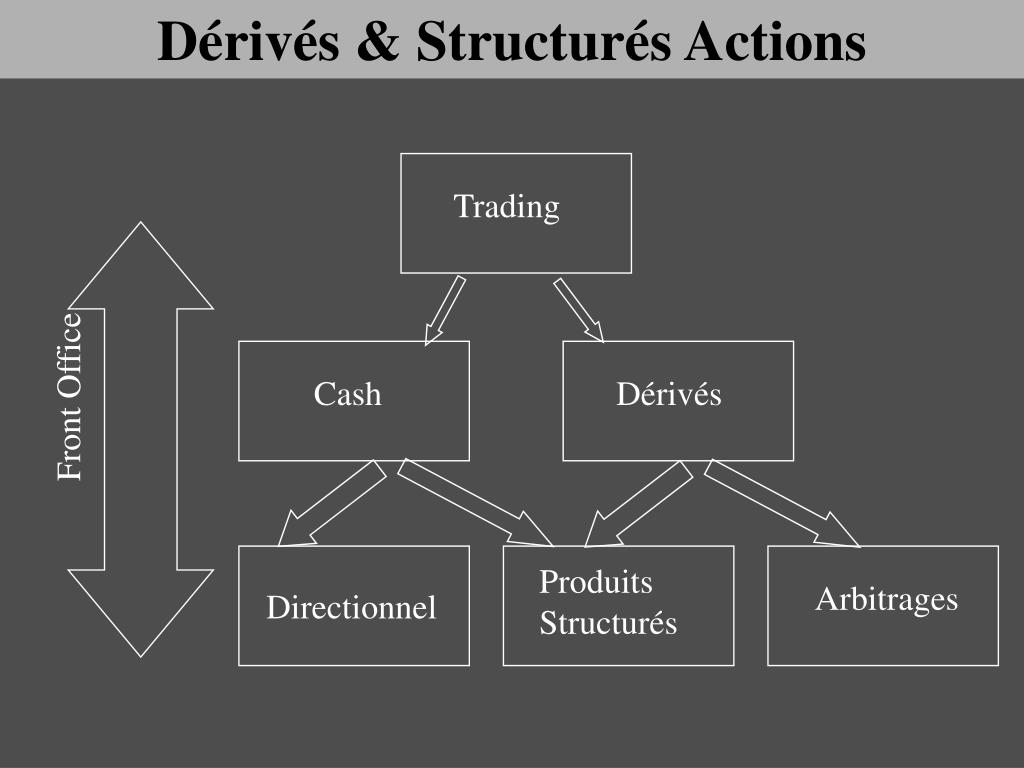 Dérivés & Structurés Actions

Front Office

Trading

Cash

Dérivés

Directionnel

Produits Structurés

Arbitrages